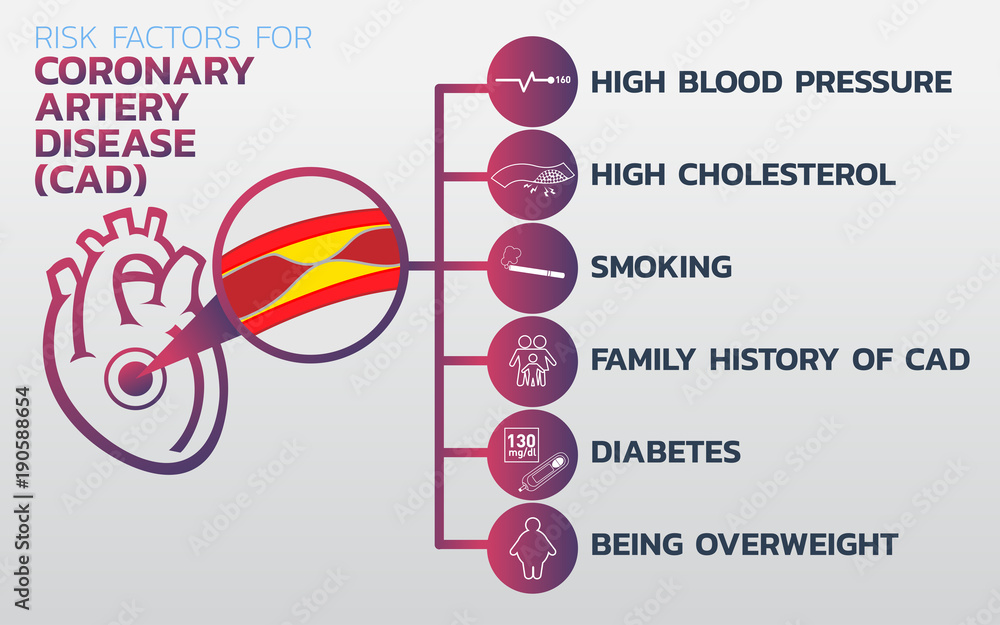 RISK FACTORS FOR
CORONARY ARTERY DISEASE (CAD)

160
HIGH BLOOD PRESSURE

HIGH CHOLESTEROL

SMOKING

FAMILY HISTORY OF CAD

130 mg/dl
DIABETES

BEING OVERWEIGHT

Adobe Stock | #190588654